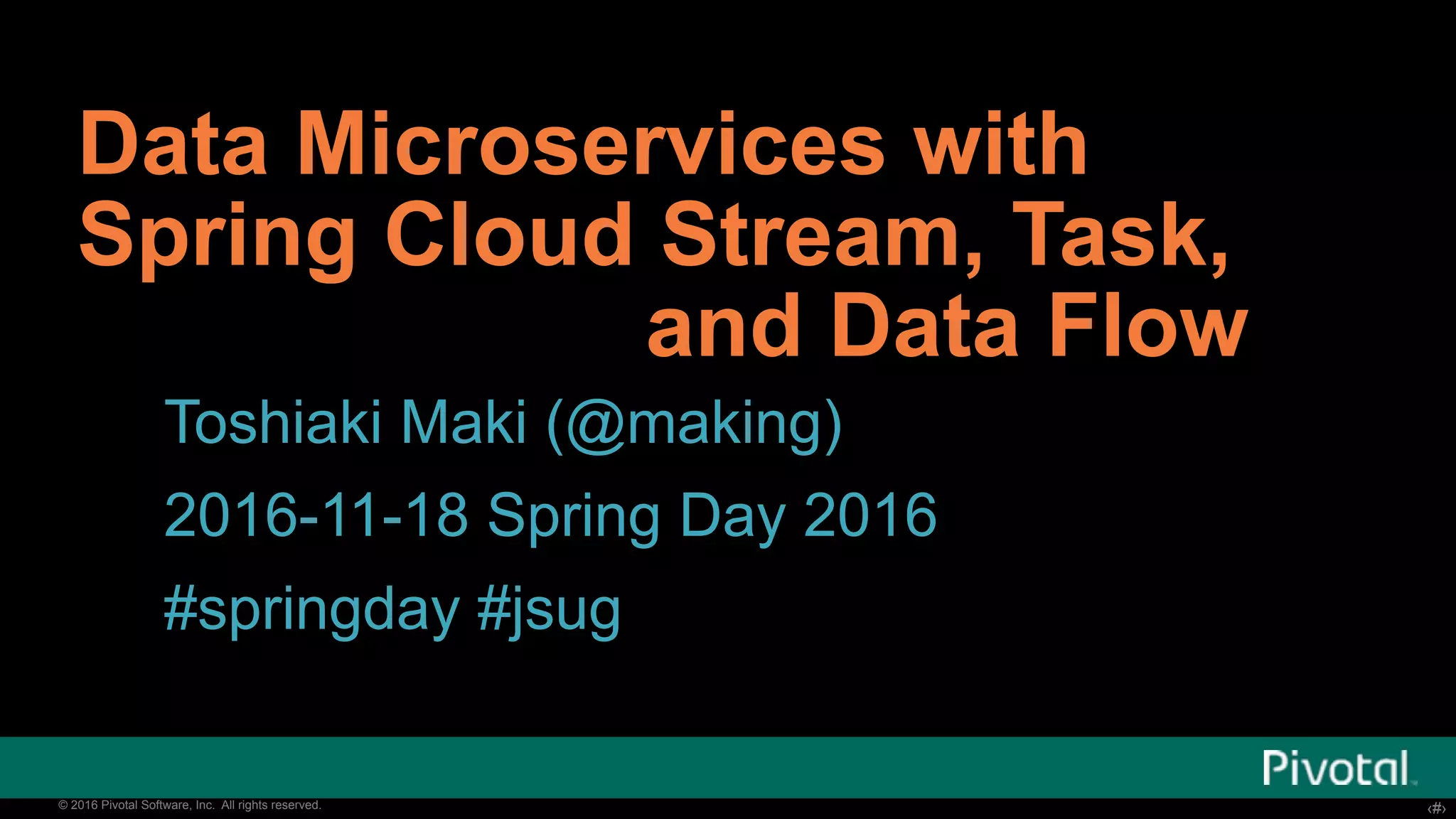 Data Microservices with Spring Cloud Stream, Task, and Data Flow

Toshiaki Maki (@making)

2016-11-18 Spring Day 2016

#springday #jsug

Pivotal

© 2016 Pivotal Software, Inc. All rights reserved.

‹#›